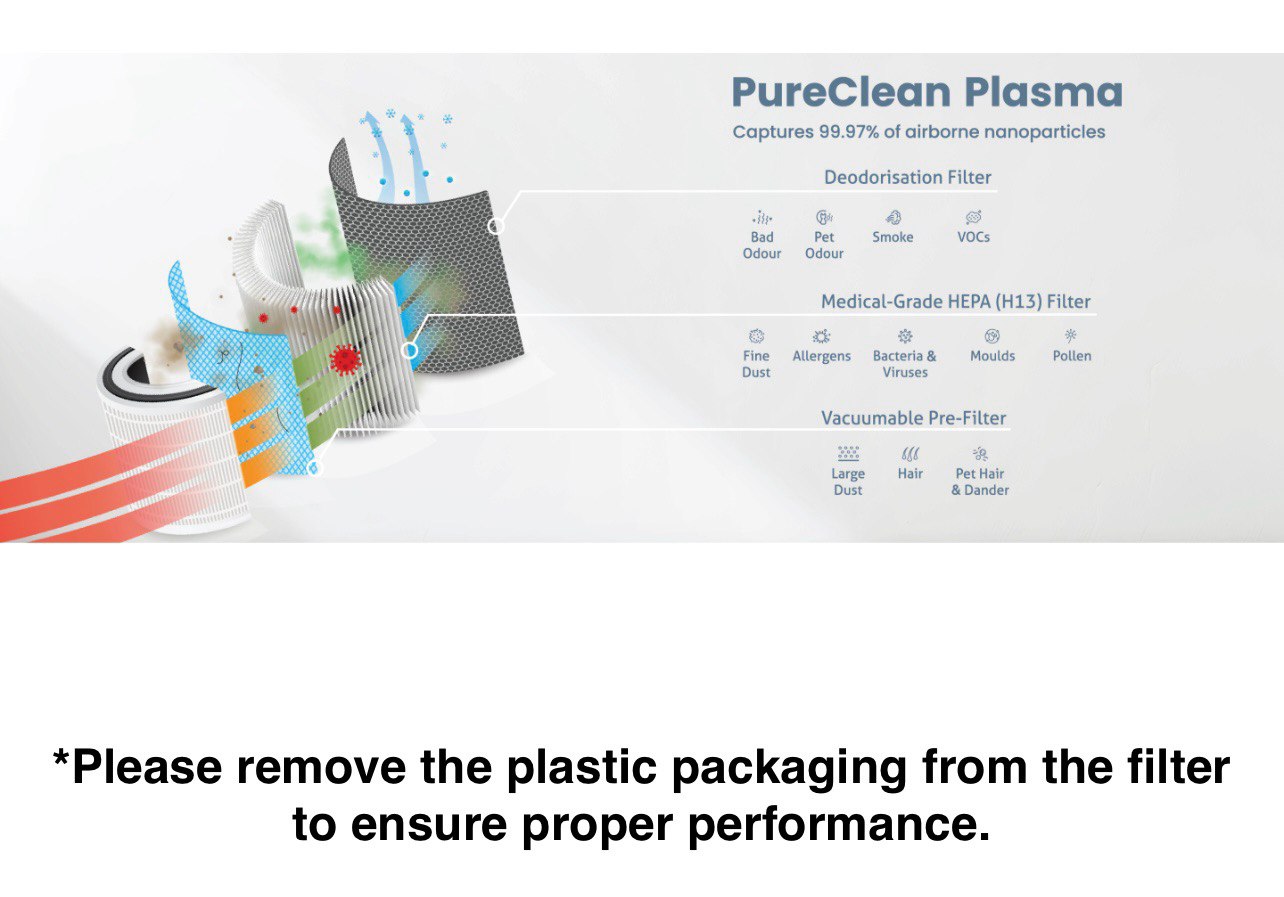 PureClean Plasma
Captures 99.97% of airborne nanoparticles

Deodorisation Filter
Bad Odour
Pet Odour
Smoke
VOCs

Medical-Grade HEPA (H13) Filter
Fine Dust
Allergens
Bacteria & Viruses
Moulds
Pollen

Vacuumable Pre-Filter
Large Dust
Hair
Pet Hair & Dander

*Please remove the plastic packaging from the filter to ensure proper performance.